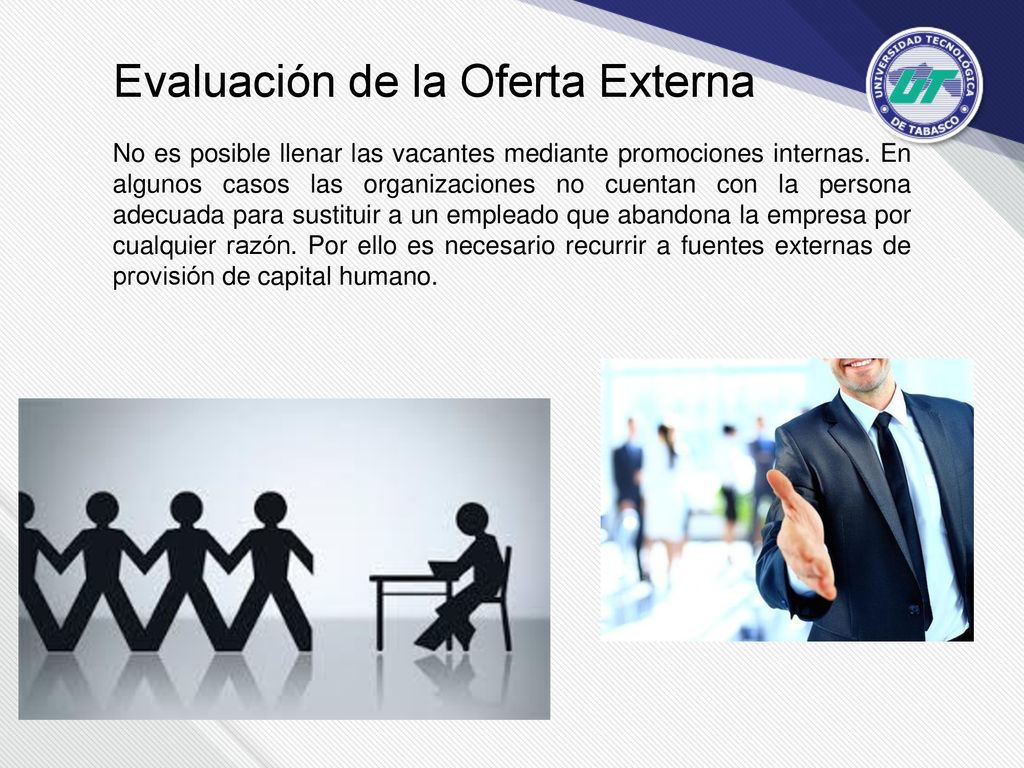 Evaluación de la Oferta Externa

UNIVERSIDAD TECNOLÓGICA DE TABASCO UT

No es posible llenar las vacantes mediante promociones internas. En algunos casos las organizaciones no cuentan con la persona adecuada para sustituir a un empleado que abandona la empresa por cualquier razón. Por ello es necesario recurrir a fuentes externas de provisión de capital humano.